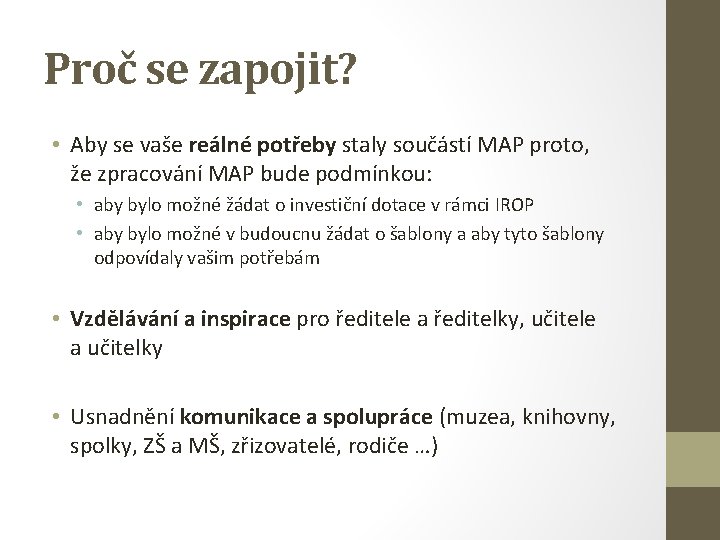 Proč se zapojit?

• Aby se vaše reálné potřeby staly součástí MAP proto, že zpracování MAP bude podmínkou:
  • aby bylo možné žádat o investiční dotace v rámci IROP
  • aby bylo možné v budoucnu žádat o šablony a aby tyto šablony odpovídaly vašim potřebám

• Vzdělávání a inspirace pro ředitele a ředitelky, učitele a učitelky

• Usnadnění komunikace a spolupráce (muzea, knihovny, spolky, ZŠ a MŠ, zřizovatelé, rodiče …)